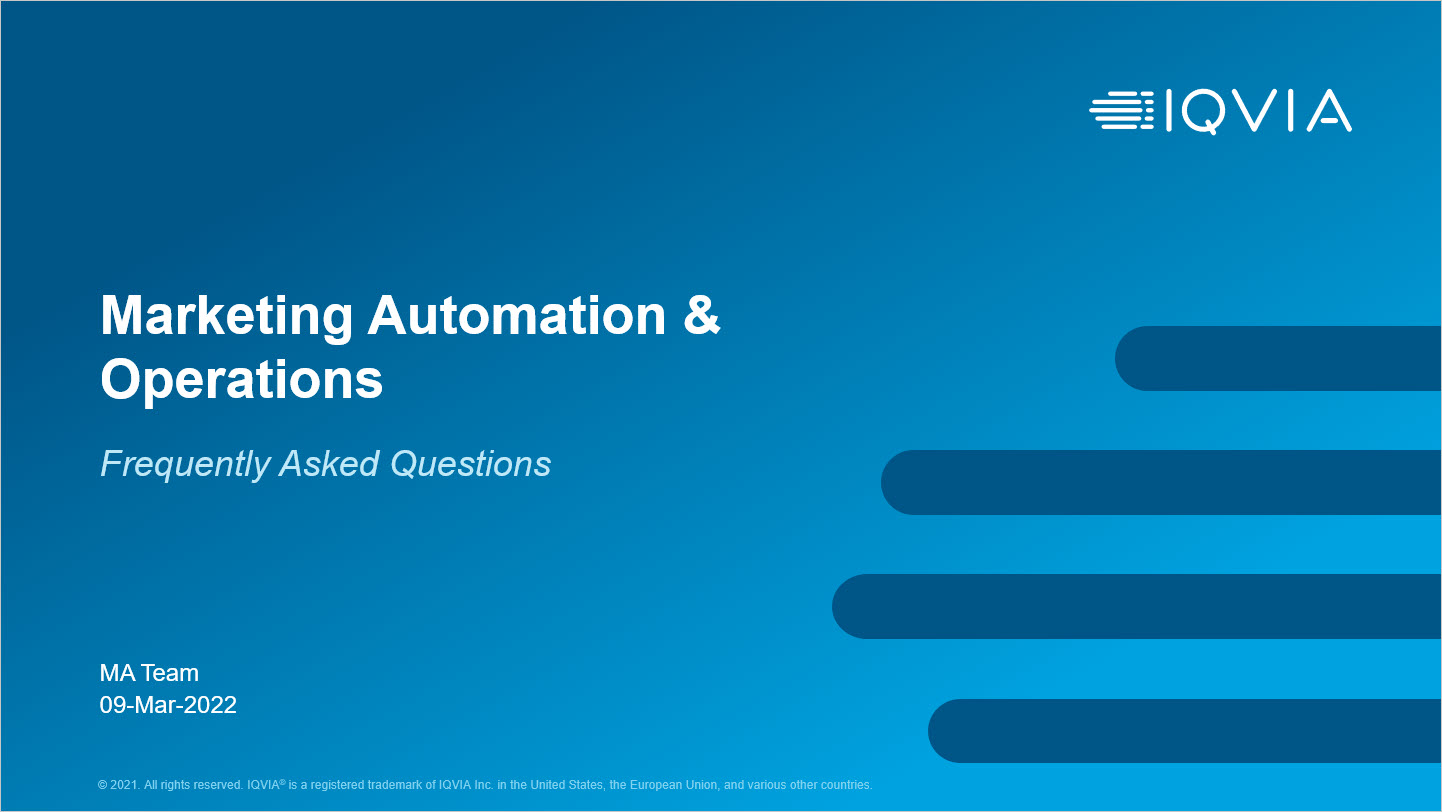 IQVIA

Marketing Automation & Operations

Frequently Asked Questions

MA Team
09-Mar-2022

© 2021. All rights reserved. IQVIA® is a registered trademark of IQVIA Inc. in the United States, the European Union, and various other countries.